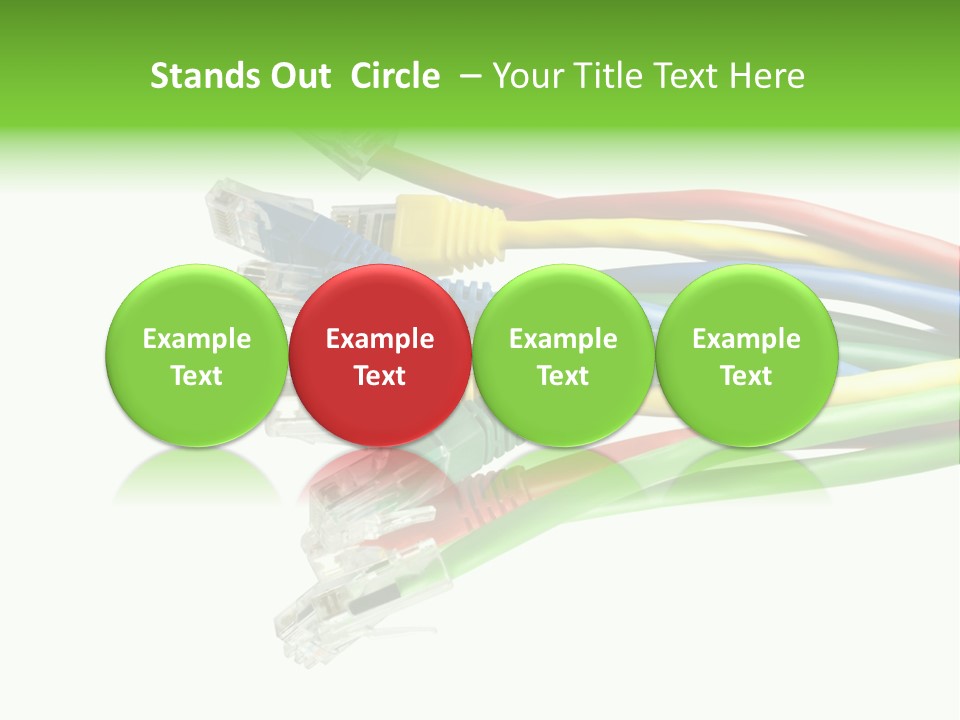 Stands Out Circle – Your Title Text Here

Example Text

Example Text

Example Text

Example Text